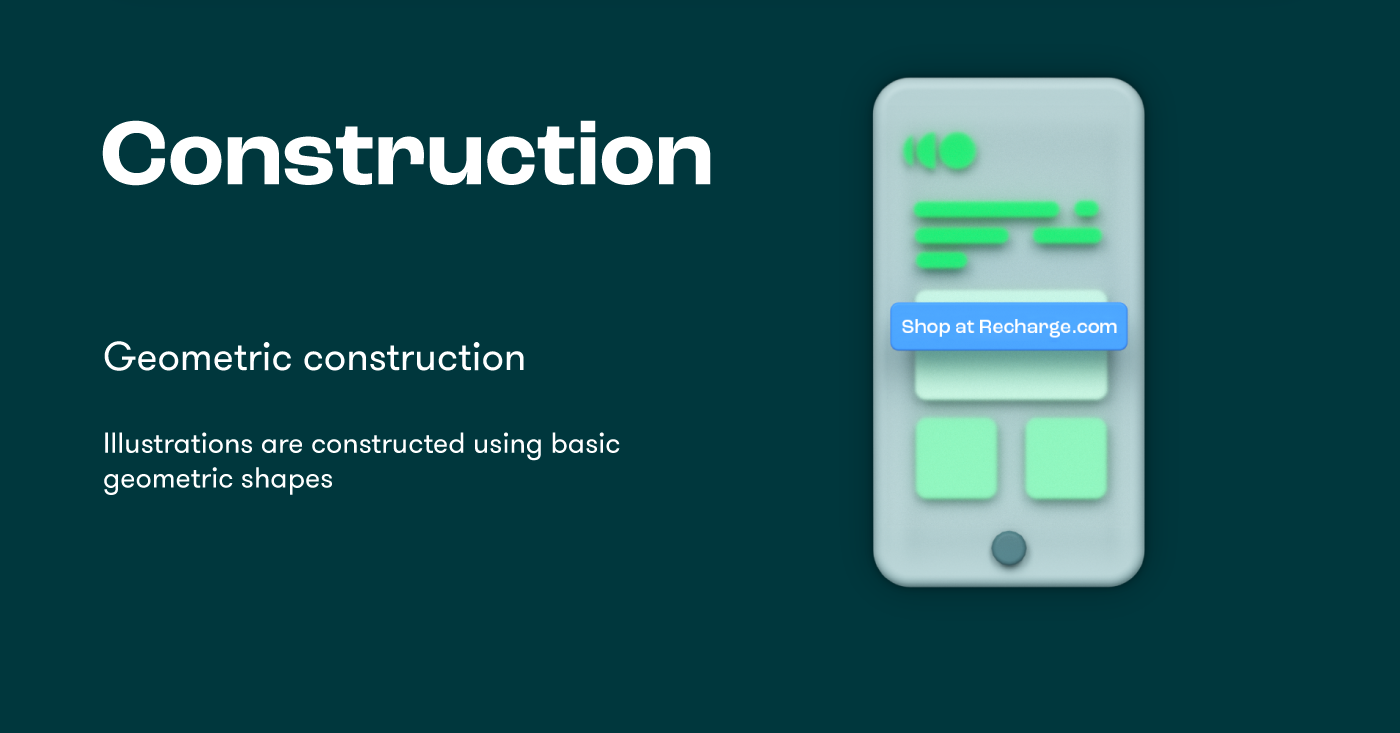 Construction

Geometric construction

Illustrations are constructed using basic geometric shapes

Shop at Recharge.com